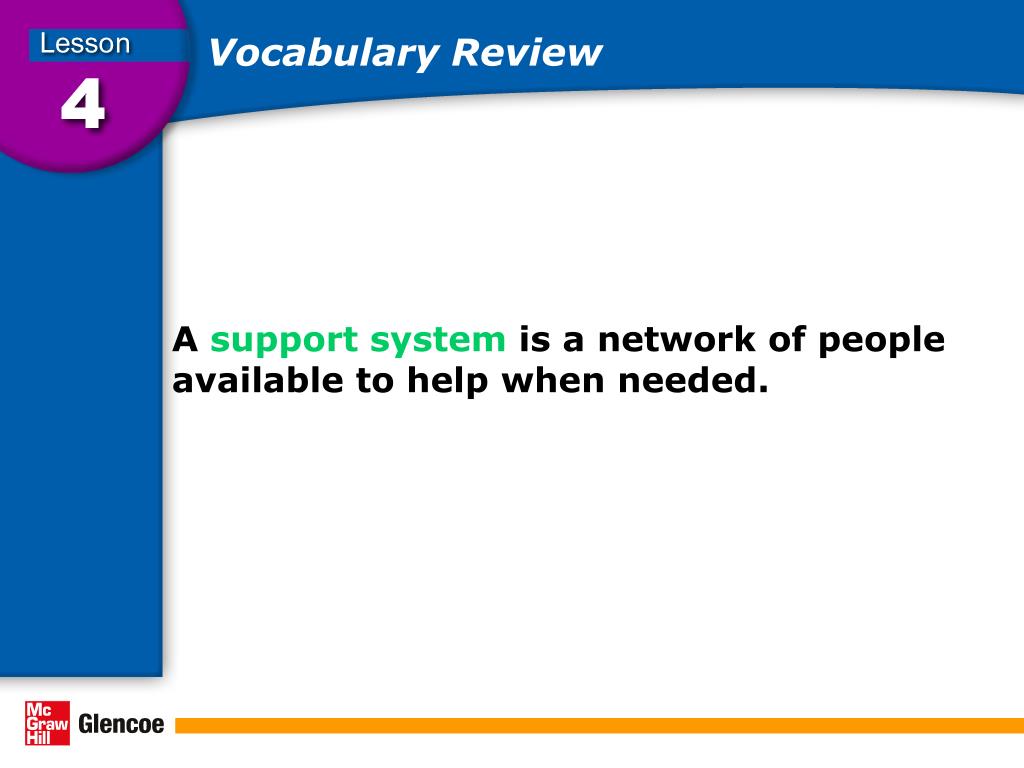 Lesson
4

Vocabulary Review

A support system is a network of people available to help when needed.

Mc Graw Hill Glencoe